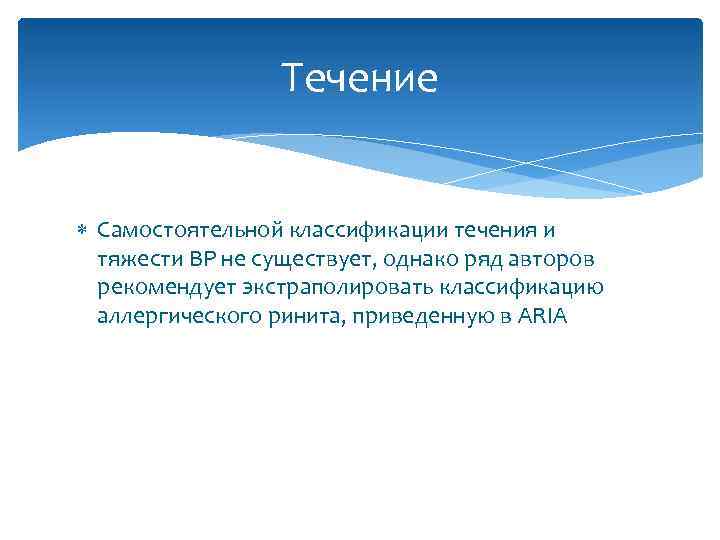 Течение

* Самостоятельной классификации течения и тяжести ВР не существует, однако ряд авторов рекомендует экстраполировать классификацию аллергического ринита, приведенную в ARIA